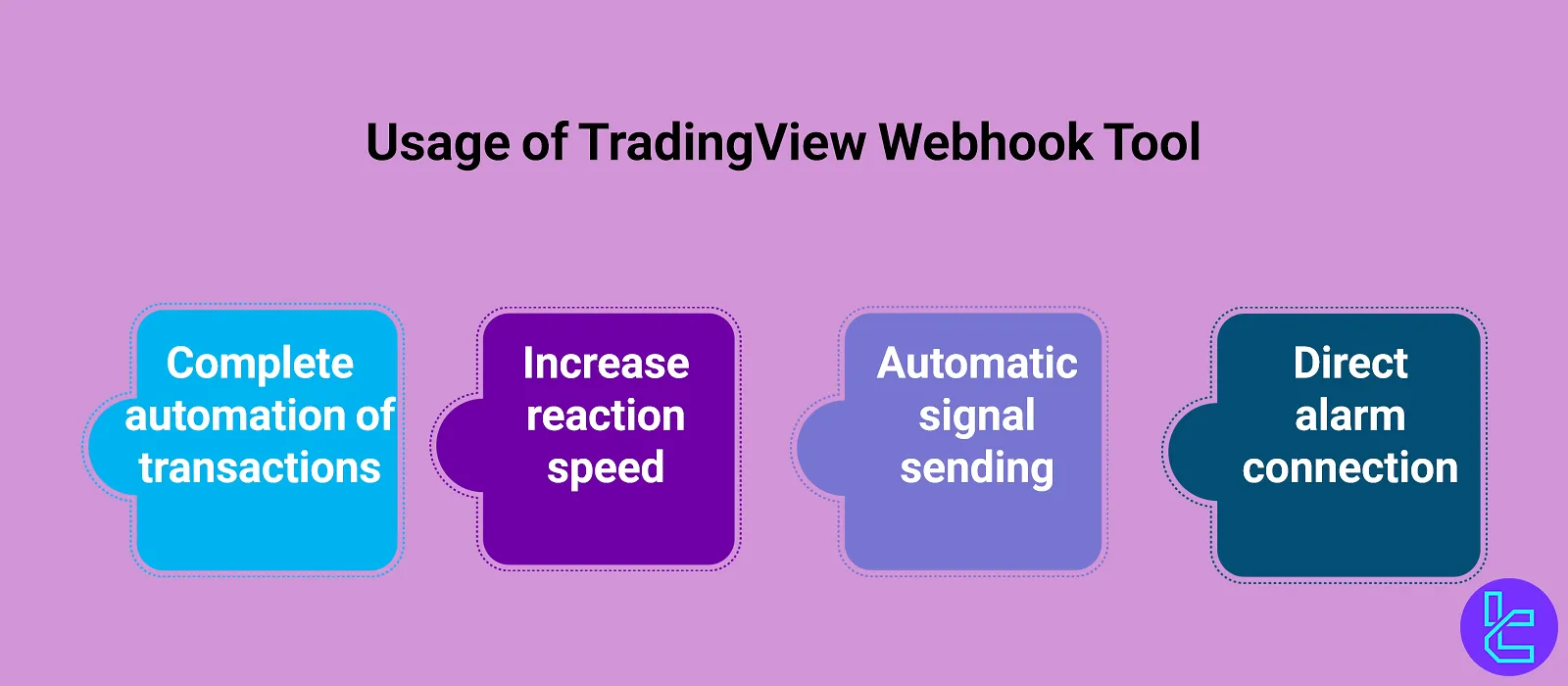 Usage of TradingView Webhook Tool

Complete automation of transactions

Increase reaction speed

Automatic signal sending

Direct alarm connection